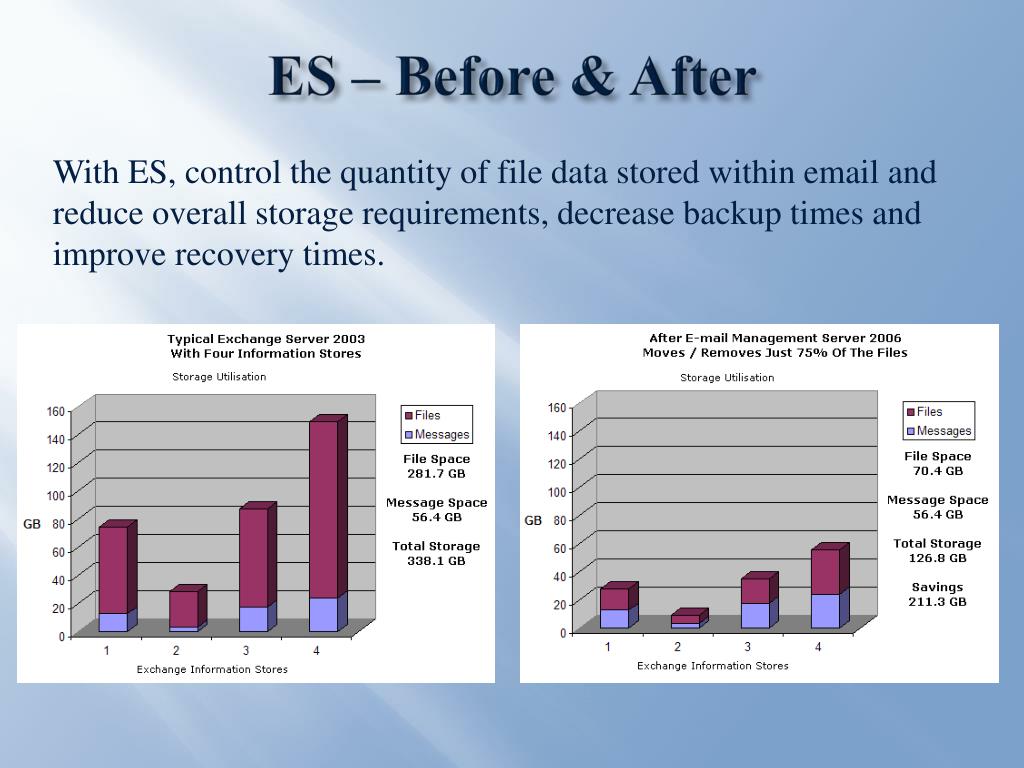 ES – Before & After

With ES, control the quantity of file data stored within email and reduce overall storage requirements, decrease backup times and improve recovery times.

Typical Exchange Server 2003
With Four Information Stores

Storage Utilisation

160
140
120
100
80
60
40
20
0

GB

1 2 3 4

Exchange Information Stores

Files
Messages

File Space
281.7 GB

Message Space
56.4 GB

Total Storage
338.1 GB

After E-mail Management Server 2006
Moves / Removes Just 75% Of The Files

Storage Utilisation

160
140
120
100
80
60
40
20
0

GB

1 2 3 4

Exchange Information Stores

Files
Messages

File Space
70.4 GB

Message Space
56.4 GB

Total Storage
126.8 GB

Savings
211.3 GB